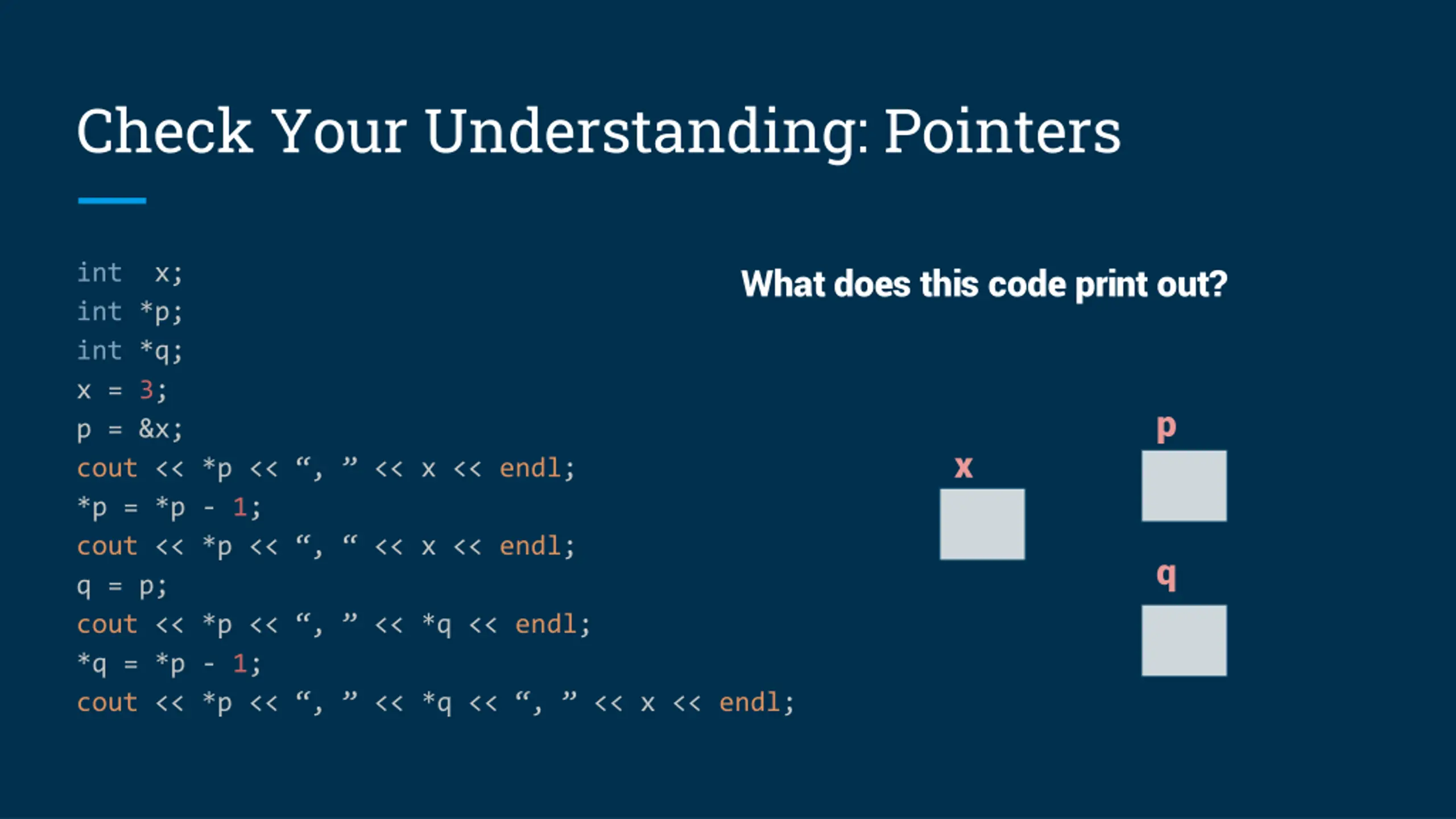 Check Your Understanding: Pointers

int  x;
int *p;
int *q;
x = 3;
p = &x;
cout << *p << “, ” << x << endl;
*p = *p - 1;
cout << *p << “, “ << x << endl;
q = p;
cout << *p << “, ” << *q << endl;
*q = *p - 1;
cout << *p << “, ” << *q << “, ” << x << endl;

What does this code print out?

x

p

q